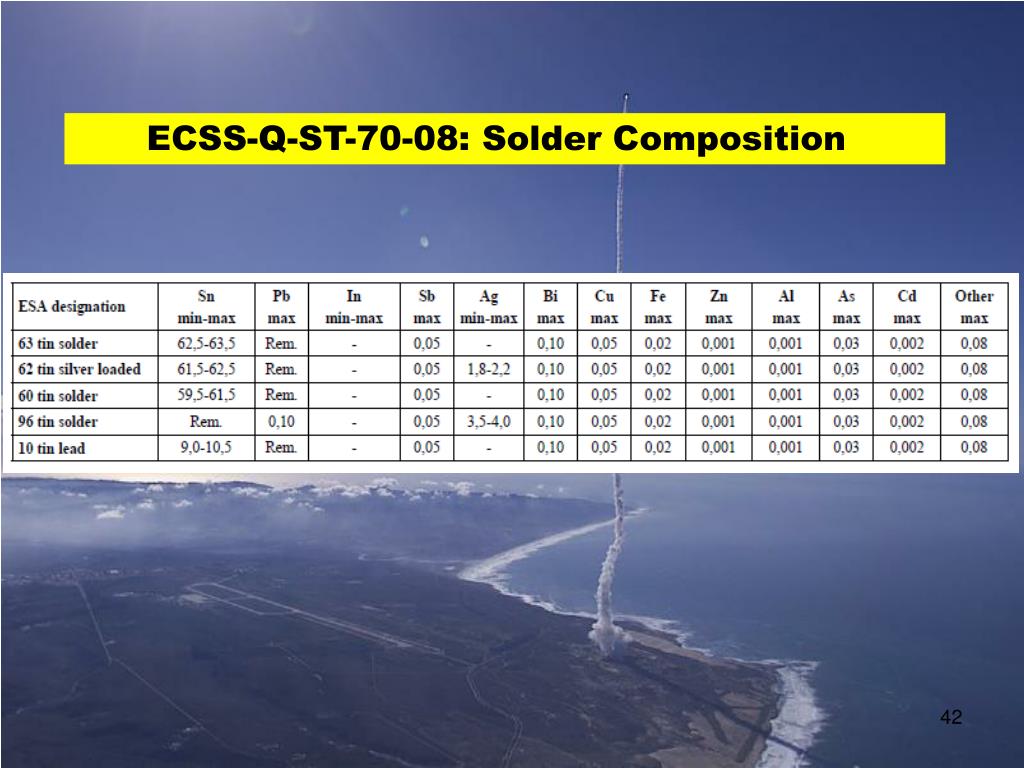 ECSS-Q-ST-70-08: Solder Composition

| ESA designation | Sn min-max | Pb max | In min-max | Sb max | Ag min-max | Bi max | Cu max | Fe max | Zn max | Al max | As max | Cd max | Other max |
|---|---|---|---|---|---|---|---|---|---|---|---|---|---|
| 63 tin solder | 62,5-63,5 | Rem. | - | 0,05 | - | 0,10 | 0,05 | 0,02 | 0,001 | 0,001 | 0,03 | 0,002 | 0,08 |
| 62 tin silver loaded | 61,5-62,5 | Rem. | - | 0,05 | 1,8-2,2 | 0,10 | 0,05 | 0,02 | 0,001 | 0,001 | 0,03 | 0,002 | 0,08 |
| 60 tin solder | 59,5-61,5 | Rem. | - | 0,05 | - | 0,10 | 0,05 | 0,02 | 0,001 | 0,001 | 0,03 | 0,002 | 0,08 |
| 96 tin solder | Rem. | 0,10 | - | 0,05 | 3,5-4,0 | 0,10 | 0,05 | 0,02 | 0,001 | 0,001 | 0,03 | 0,002 | 0,08 |
| 10 tin lead | 9,0-10,5 | Rem. | - | 0,05 | - | 0,10 | 0,05 | 0,02 | 0,001 | 0,001 | 0,03 | 0,002 | 0,08 |

42